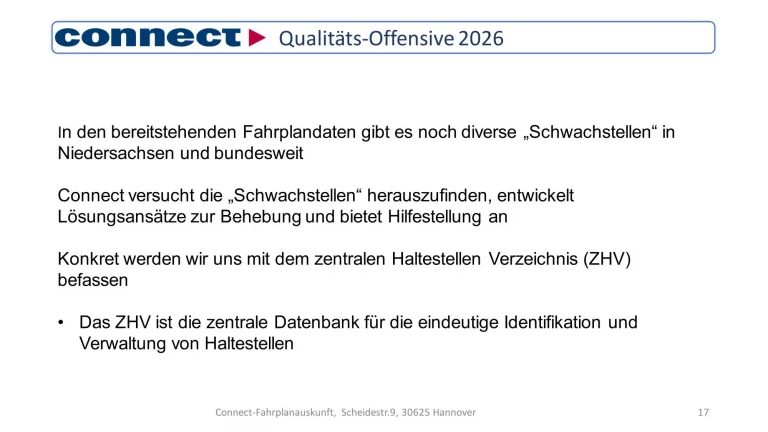 connect Qualitäts-Offensive 2026

In den bereitstehenden Fahrplandaten gibt es noch diverse „Schwachstellen“ in Niedersachsen und bundesweit

Connect versucht die „Schwachstellen“ herauszufinden, entwickelt Lösungsansätze zur Behebung und bietet Hilfestellung an

Konkret werden wir uns mit dem zentralen Haltestellen Verzeichnis (ZHV) befassen

• Das ZHV ist die zentrale Datenbank für die eindeutige Identifikation und Verwaltung von Haltestellen

Connect-Fahrplanauskunft, Scheidestr.9, 30625 Hannover 17